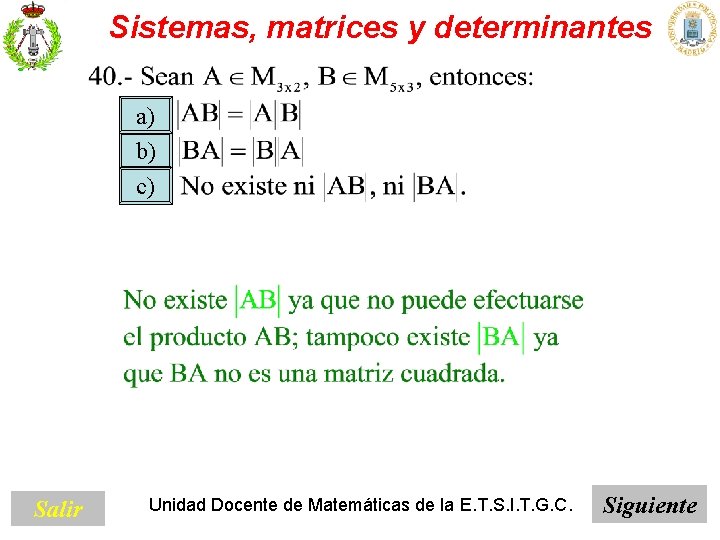 Sistemas, matrices y determinantes

40.- Sean $A \in M_{3x2}$, $B \in M_{5x3}$, entonces:

a) $|AB| = |A||B|$

b) $|BA| = |B||A|$

c) No existe ni $|AB|$, ni $|BA|$.

No existe $|AB|$ ya que no puede efectuarse el producto AB; tampoco existe $|BA|$ ya que BA no es una matriz cuadrada.

Salir

Unidad Docente de Matemáticas de la E.T.S.I.T.G.C.

Siguiente